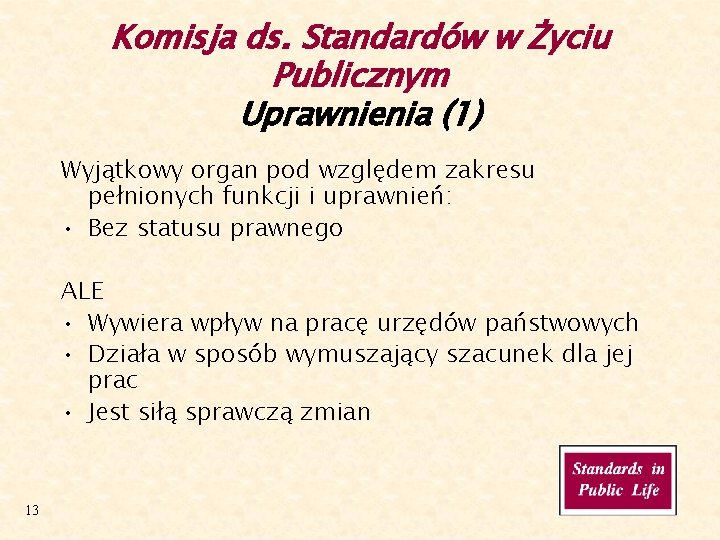 Komisja ds. Standardów w Życiu Publicznym
Uprawnienia (1)

Wyjątkowy organ pod względem zakresu pełnionych funkcji i uprawnień:
• Bez statusu prawnego

ALE
• Wywiera wpływ na pracę urzędów państwowych
• Działa w sposób wymuszający szacunek dla jej prac
• Jest siłą sprawczą zmian

Standards in Public Life

13